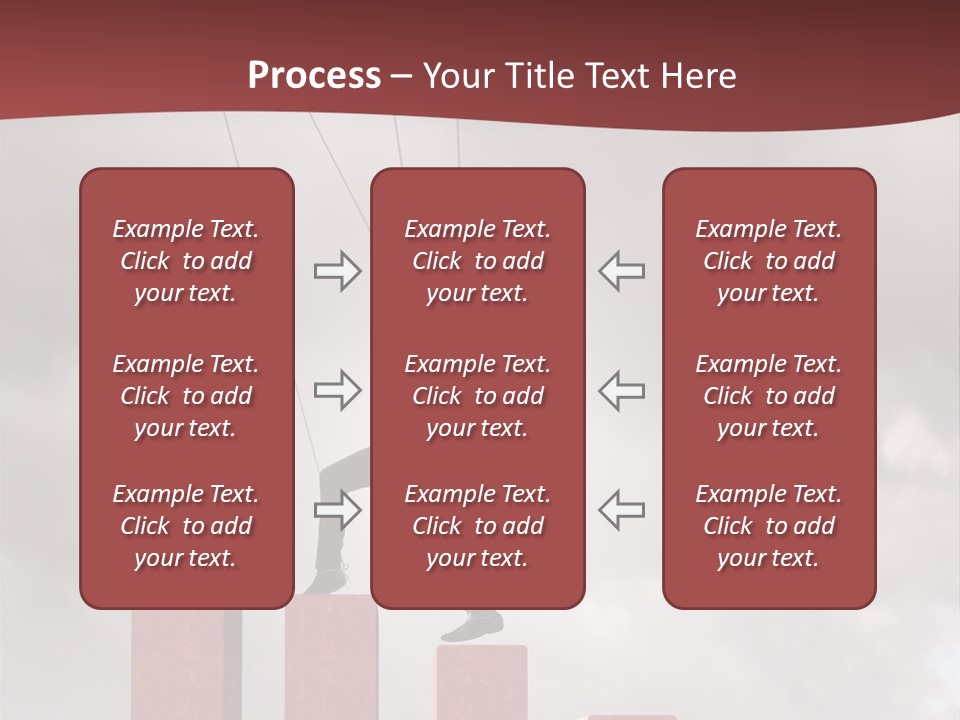 Process – Your Title Text Here

Example Text. Click to add your text.

Example Text. Click to add your text.

Example Text. Click to add your text.

Example Text. Click to add your text.

Example Text. Click to add your text.

Example Text. Click to add your text.

Example Text. Click to add your text.

Example Text. Click to add your text.

Example Text. Click to add your text.